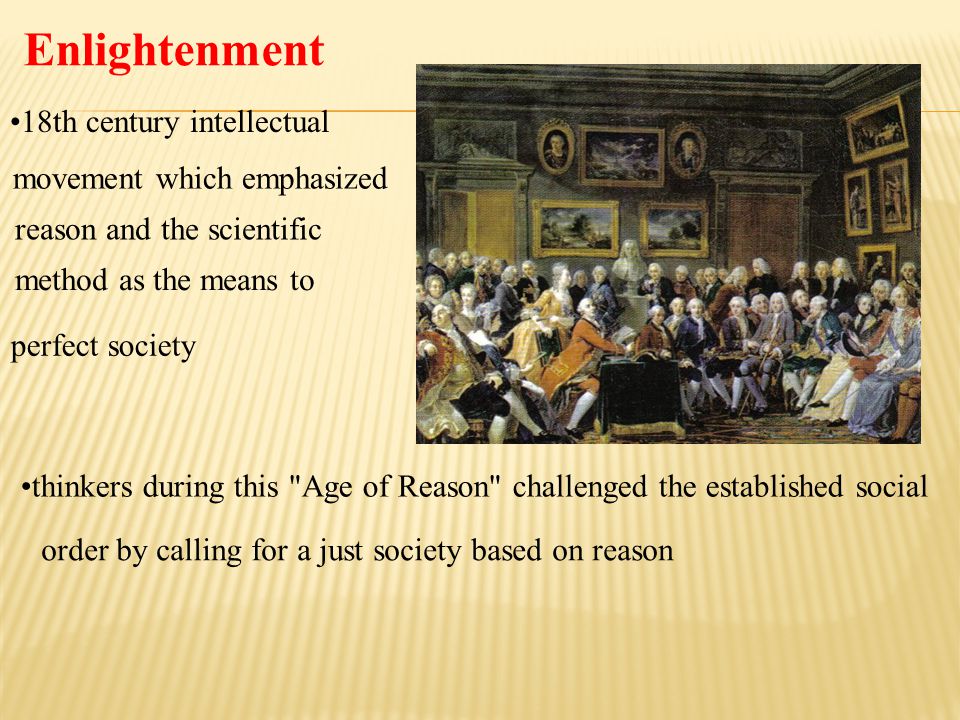 Enlightenment

•18th century intellectual movement which emphasized reason and the scientific method as the means to perfect society

•thinkers during this "Age of Reason" challenged the established social order by calling for a just society based on reason